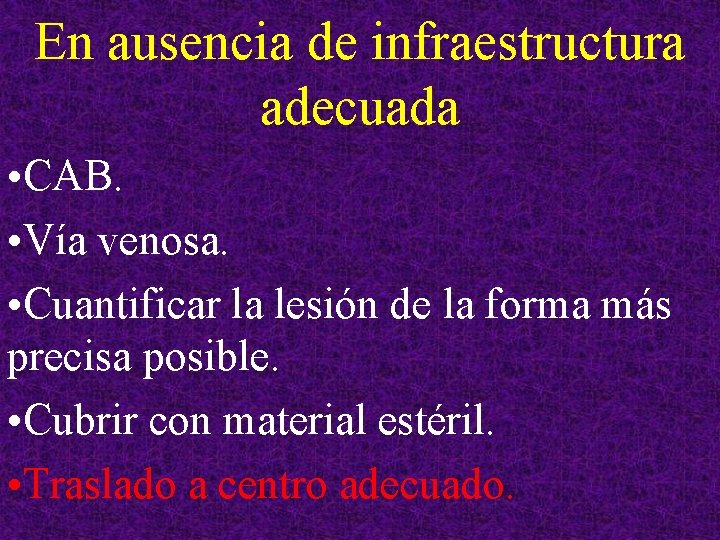 En ausencia de infraestructura adecuada

•CAB.

•Vía venosa.

•Cuantificar la lesión de la forma más precisa posible.

•Cubrir con material estéril.

•Traslado a centro adecuado.